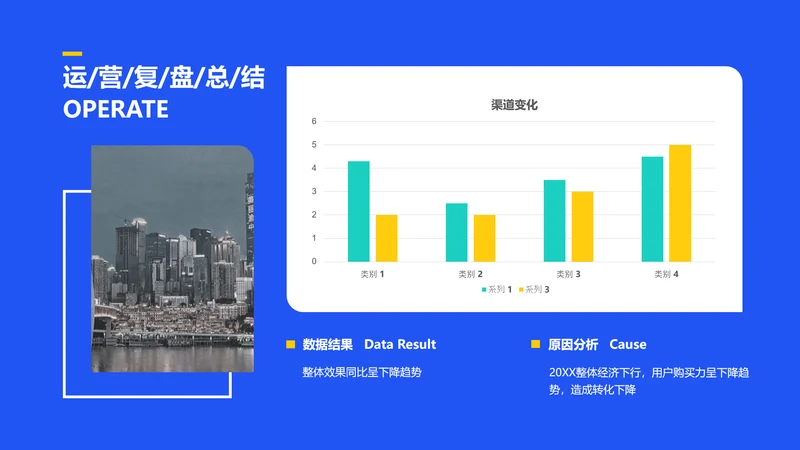 运/营/复/盘/总/结
OPERATE

渠道变化

6
5
4
3
2
1
0

类别 1
类别 2
类别 3
类别 4

系列 1 系列 3

数据结果 Data Result

整体效果同比呈下降趋势

原因分析 Cause

20XX整体经济下行，用户购买力呈下降趋势，造成转化下降